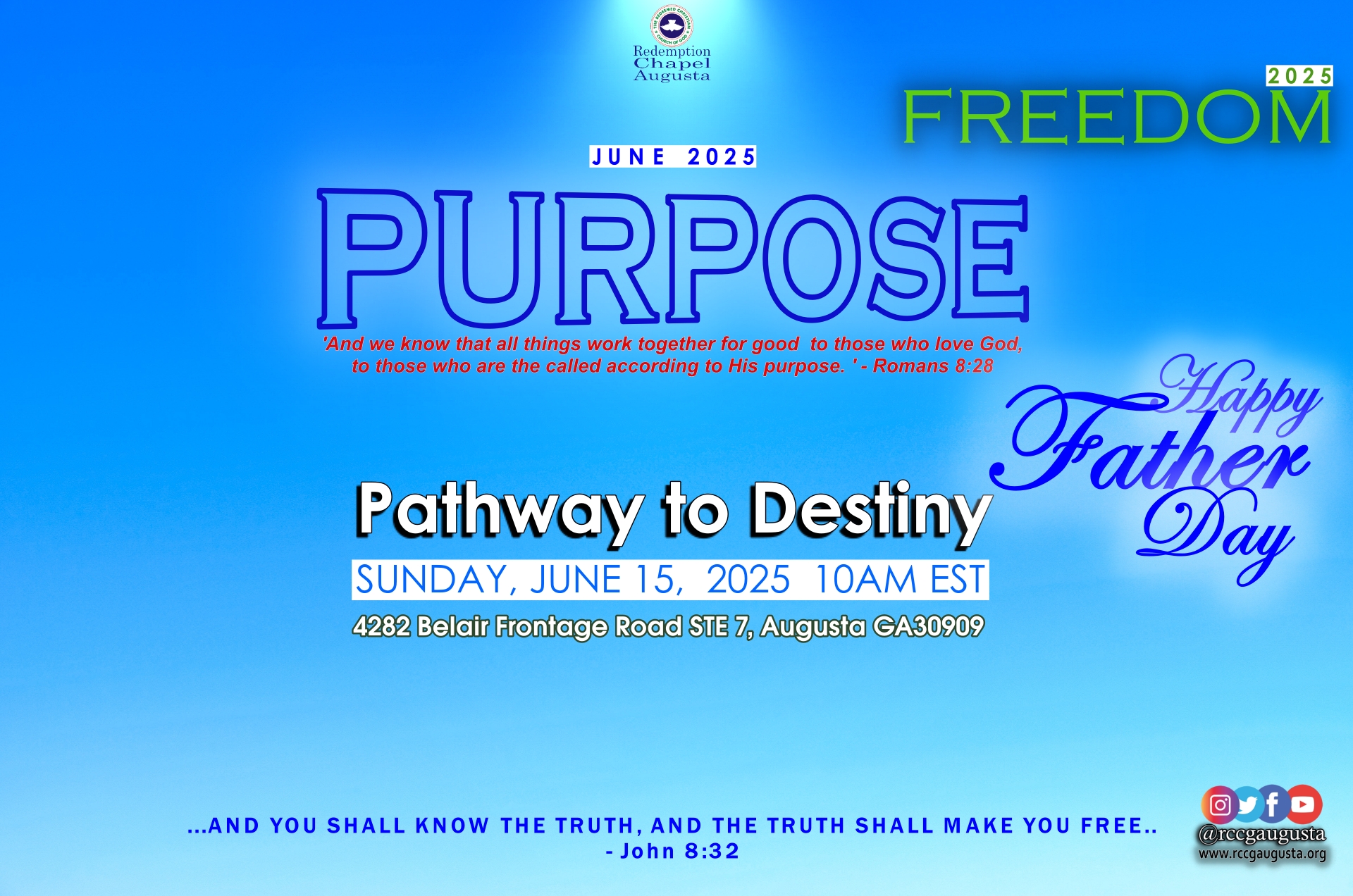 THE REDEEMED CHRISTIAN CHURCH OF GOD

Redemption Chapel Augusta

2025
FREEDOM

JUNE 2025

PURPOSE

'And we know that all things work together for good to those who love God, to those who are the called according to His purpose. ' - Romans 8:28

Happy Father Day

Pathway to Destiny

SUNDAY, JUNE 15, 2025 10AM EST

4282 Belair Frontage Road STE 7, Augusta GA30909

...AND YOU SHALL KNOW THE TRUTH, AND THE TRUTH SHALL MAKE YOU FREE..
- John 8:32

@rccgaugusta
www.rccgaugusta.org